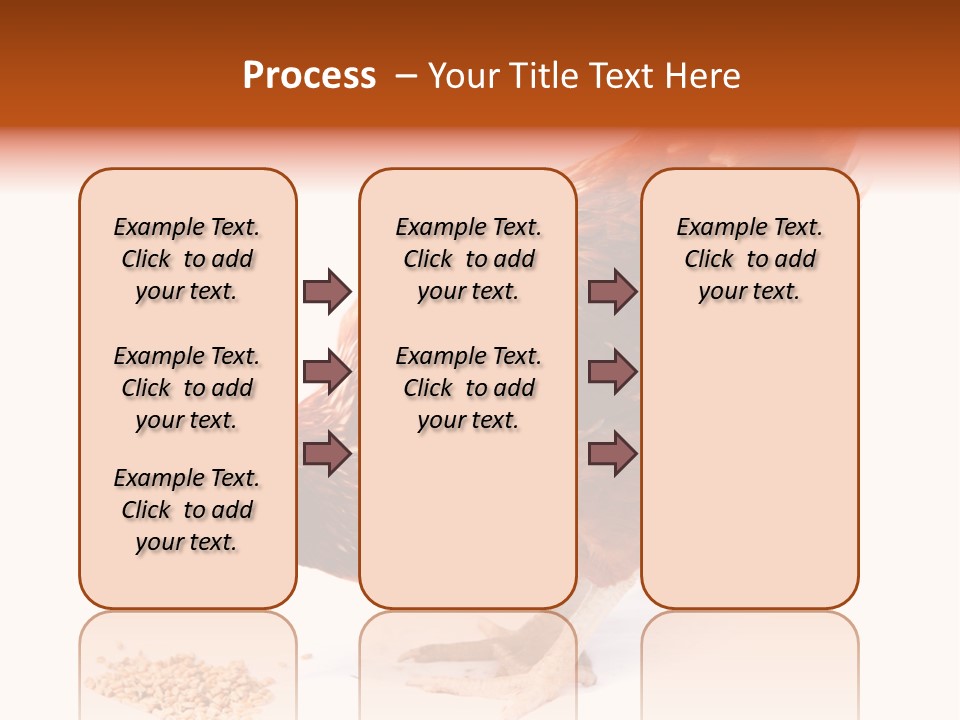 Process – Your Title Text Here

Example Text. Click to add your text.

Example Text. Click to add your text.

Example Text. Click to add your text.

Example Text. Click to add your text.

Example Text. Click to add your text.

Example Text. Click to add your text.